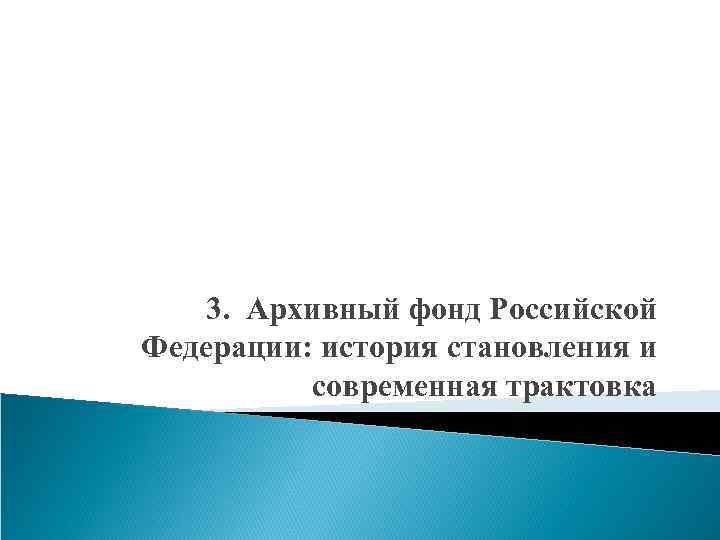 3. Архивный фонд Российской Федерации: история становления и современная трактовка